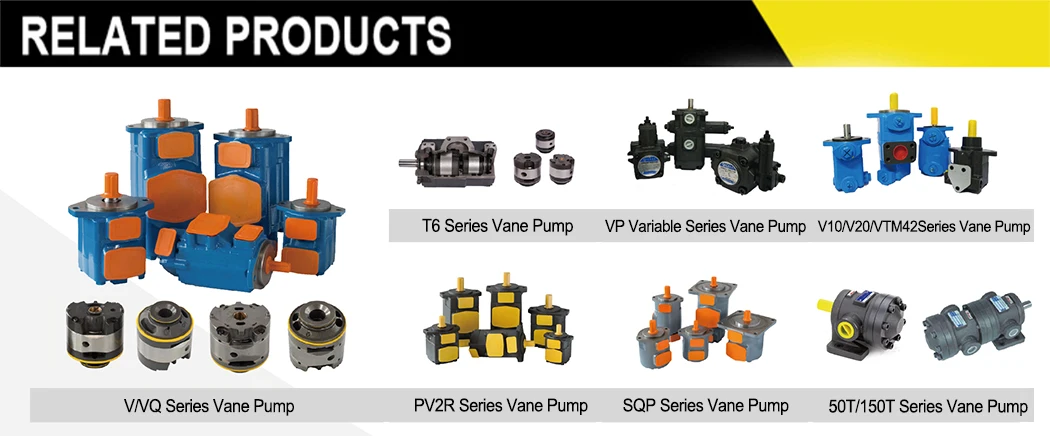 RELATED PRODUCTS

T6 Series Vane Pump

VP Variable Series Vane Pump

V10/V20/VTM42Series Vane Pump

V/VQ Series Vane Pump

PV2R Series Vane Pump

SQP Series Vane Pump

50T/150T Series Vane Pump